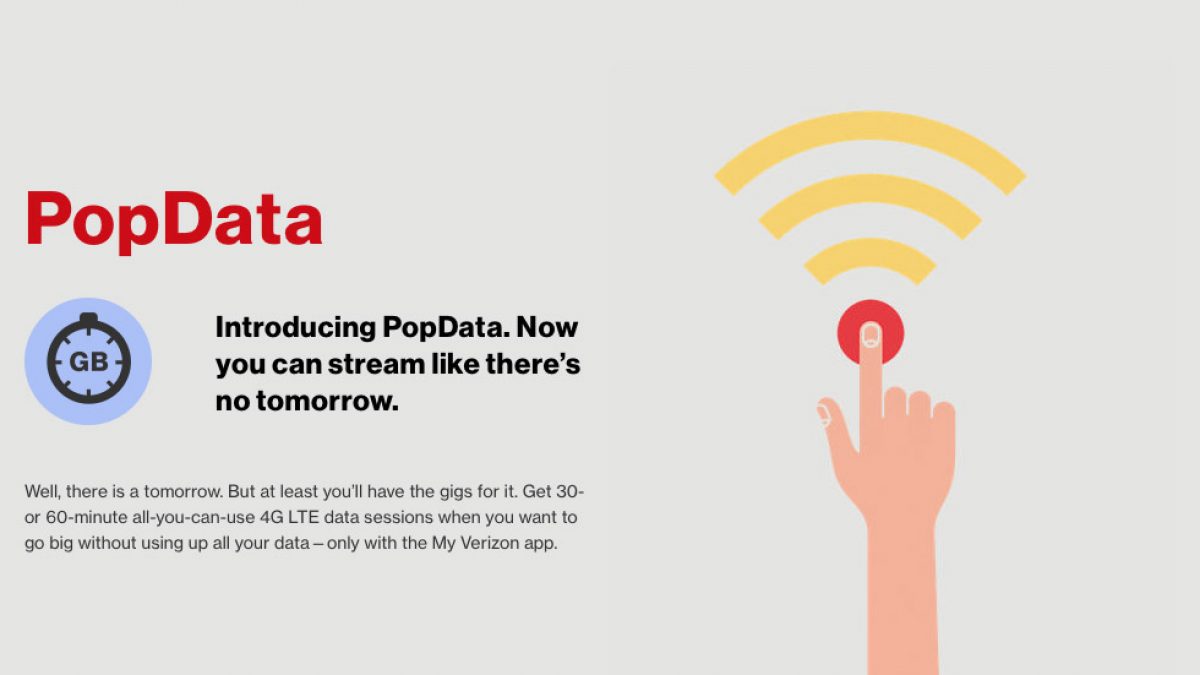 PopData

GB

Introducing PopData. Now you can stream like there's no tomorrow.

Well, there is a tomorrow. But at least you'll have the gigs for it. Get 30- or 60-minute all-you-can-use 4G LTE data sessions when you want to go big without using up all your data – only with the My Verizon app.